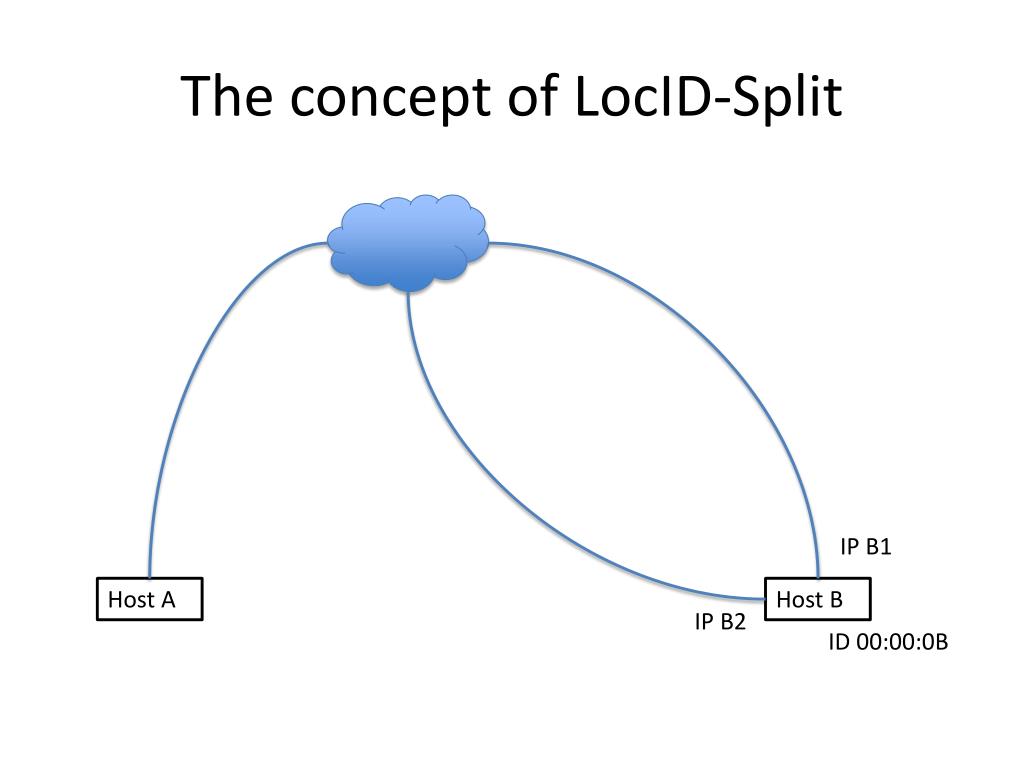 The concept of LocID-Split

IP B1

Host A

Host B

IP B2

ID 00:00:0B